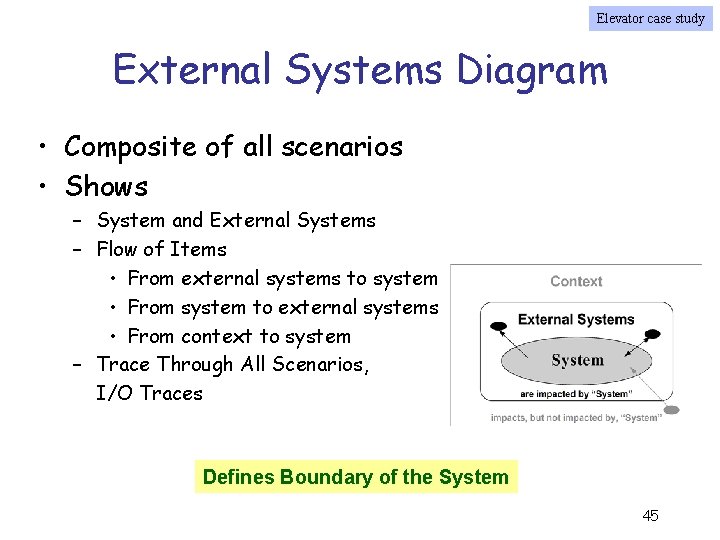 Elevator case study

External Systems Diagram

• Composite of all scenarios
• Shows
– System and External Systems
– Flow of Items
• From external systems to system
• From system to external systems
• From context to system
– Trace Through All Scenarios, I/O Traces

Context

External Systems

System

are impacted by "System"

impacts, but not impacted by, "System"

Defines Boundary of the System

45